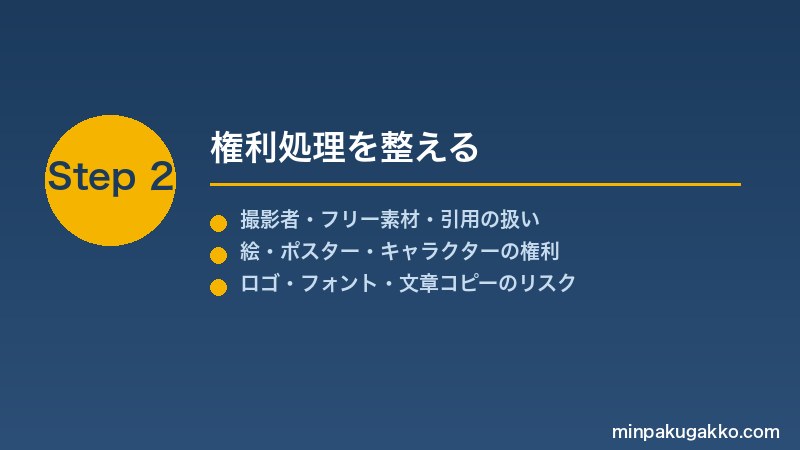 Step 2

権利処理を整える

撮影者・フリー素材・引用の扱い
絵・ポスター・キャラクターの権利
ロゴ・フォント・文章コピーのリスク

minpakugakko.com